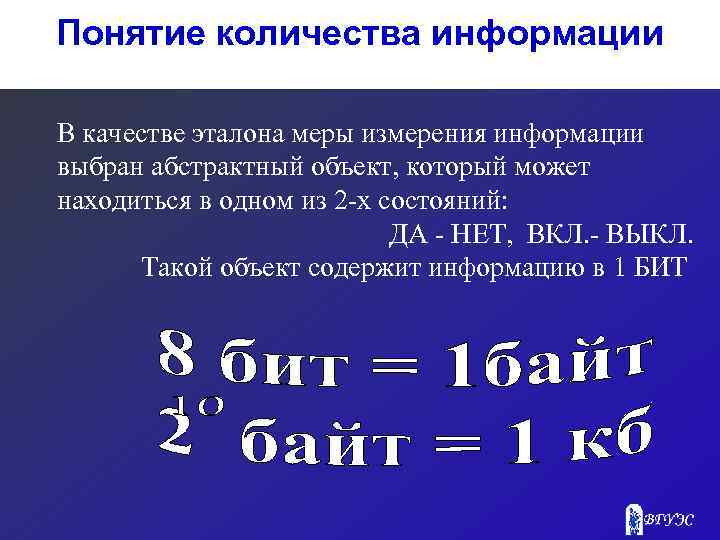 Понятие количества информации

В качестве эталона меры измерения информации выбран абстрактный объект, который может находиться в одном из 2-х состояний:

ДА - НЕТ, ВКЛ.- ВЫКЛ.

Такой объект содержит информацию в 1 БИТ

8 бит = 1байт

$2^{10}$ байт = 1 кб

ВГУЭС